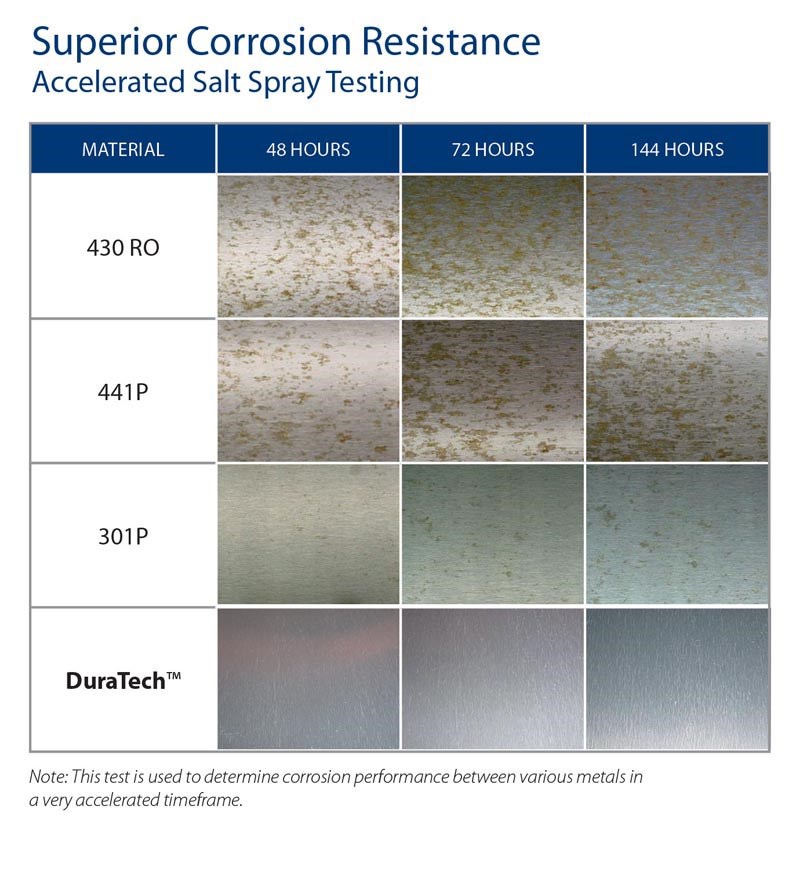 Superior Corrosion Resistance
Accelerated Salt Spray Testing

| MATERIAL | 48 HOURS | 72 HOURS | 144 HOURS |
|---|---|---|---|
| 430 RO | | | |
| 441P | | | |
| 301P | | | |
| DuraTech™ | | | |

Note: This test is used to determine corrosion performance between various metals in a very accelerated timeframe.